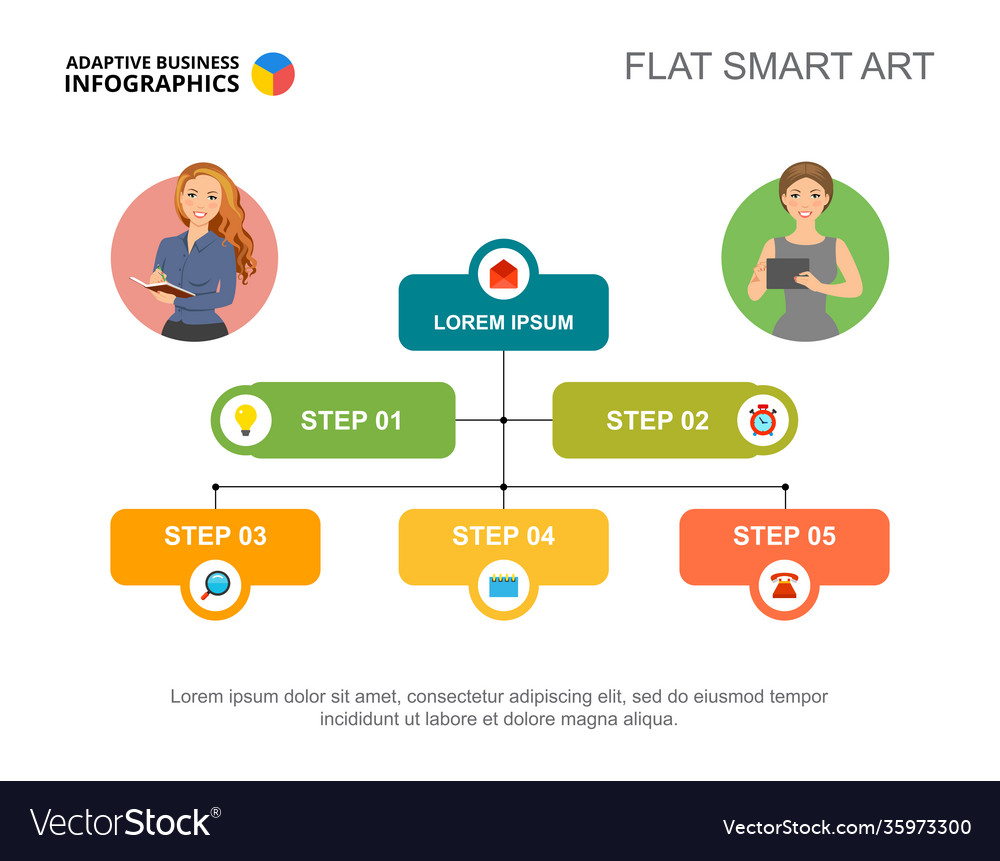 ADAPTIVE BUSINESS INFOGRAPHICS

FLAT SMART ART

LOREM IPSUM

STEP 01

STEP 02

STEP 03

STEP 04

STEP 05

Lorem ipsum dolor sit amet, consectetur adipiscing elit, sed do eiusmod tempor incididunt ut labore et dolore magna aliqua.

VectorStock®

VectorStock.com/35973300